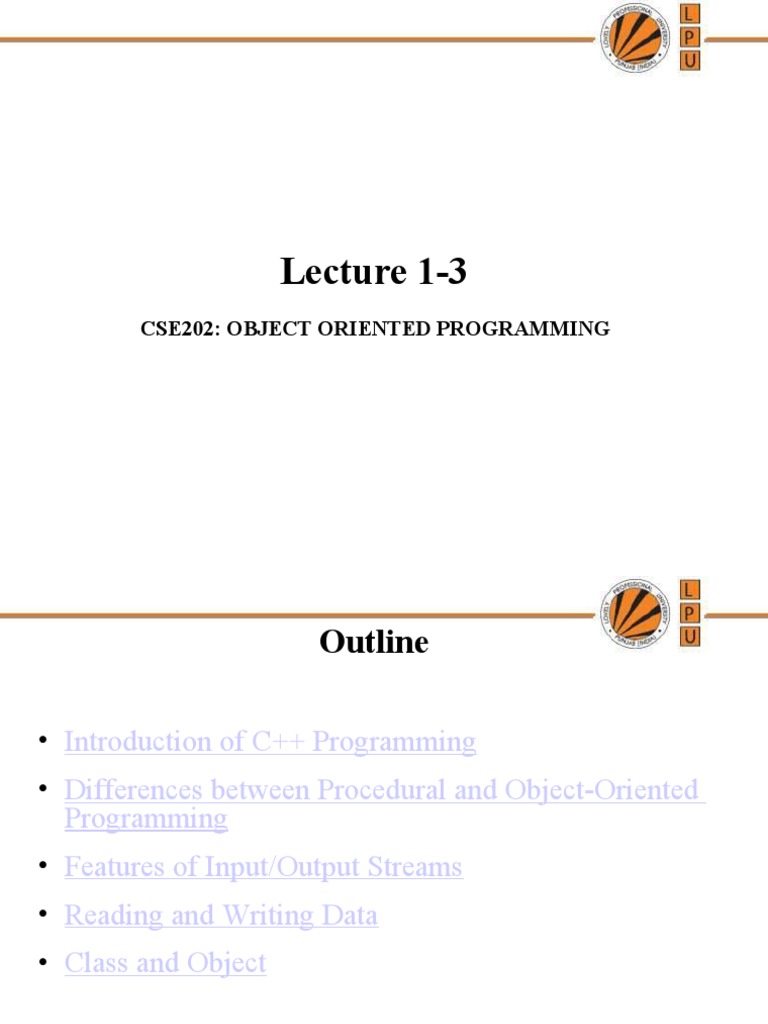 LOVELY PROFESSIONAL UNIVERSITY PUNJAB (INDIA)

L
P
U

Lecture 1-3

CSE202: OBJECT ORIENTED PROGRAMMING

LOVELY PROFESSIONAL UNIVERSITY PUNJAB (INDIA)

L
P
U

Outline

• Introduction of C++ Programming
• Differences between Procedural and Object-Oriented Programming
• Features of Input/Output Streams
• Reading and Writing Data
• Class and Object